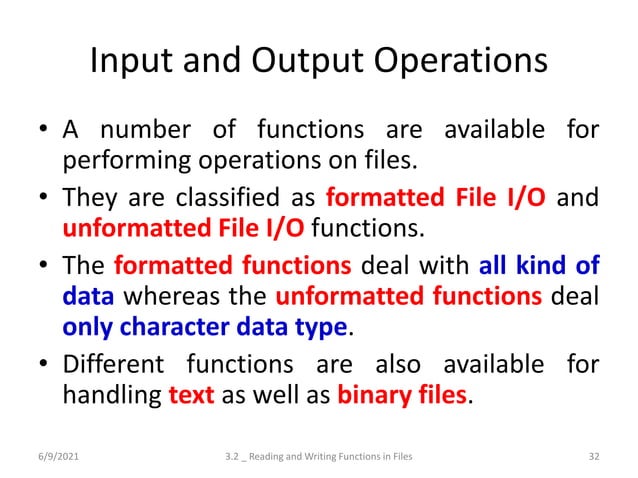 Input and Output Operations

• A number of functions are available for performing operations on files.

• They are classified as formatted File I/O and unformatted File I/O functions.

• The formatted functions deal with all kind of data whereas the unformatted functions deal only character data type.

• Different functions are also available for handling text as well as binary files.

6/9/2021 3.2 _ Reading and Writing Functions in Files 32